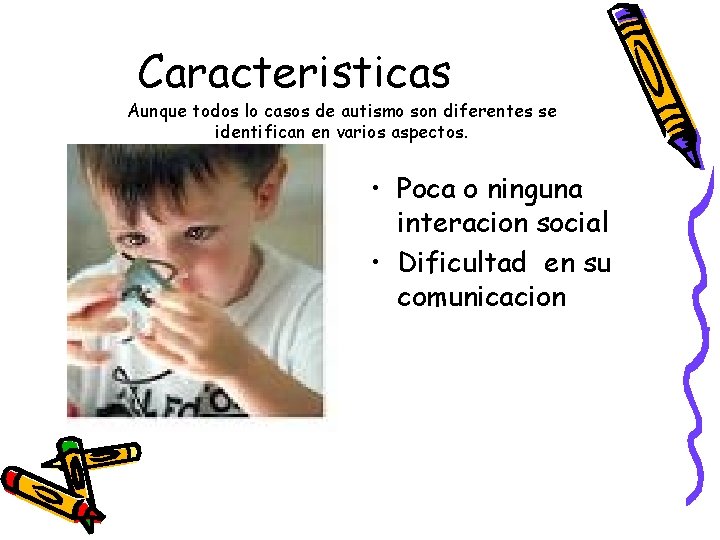 Caracteristicas

Aunque todos lo casos de autismo son diferentes se identifican en varios aspectos.

• Poca o ninguna interacion social
• Dificultad en su comunicacion